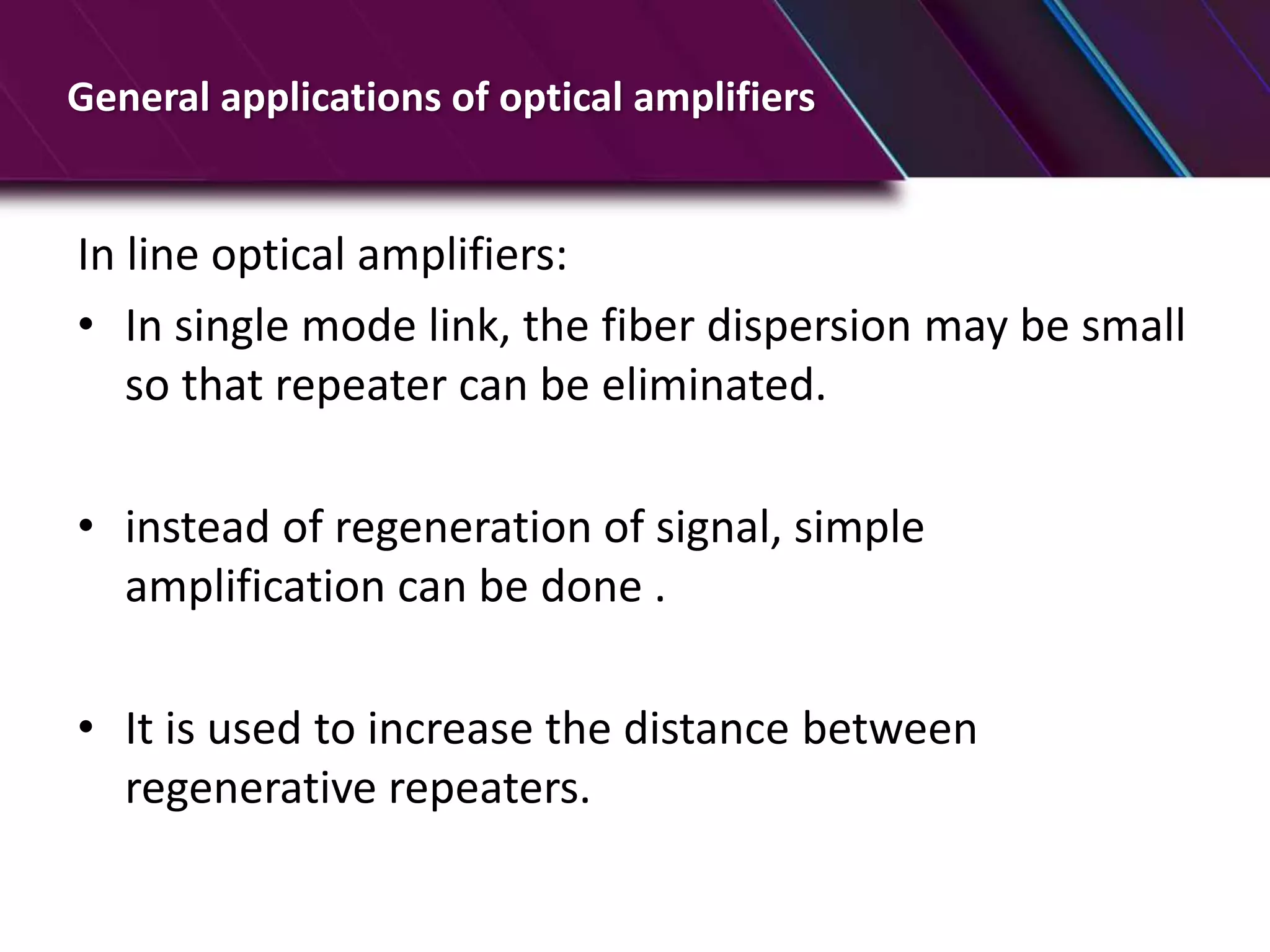 General applications of optical amplifiers

In line optical amplifiers:

• In single mode link, the fiber dispersion may be small so that repeater can be eliminated.

• instead of regeneration of signal, simple amplification can be done .

• It is used to increase the distance between regenerative repeaters.